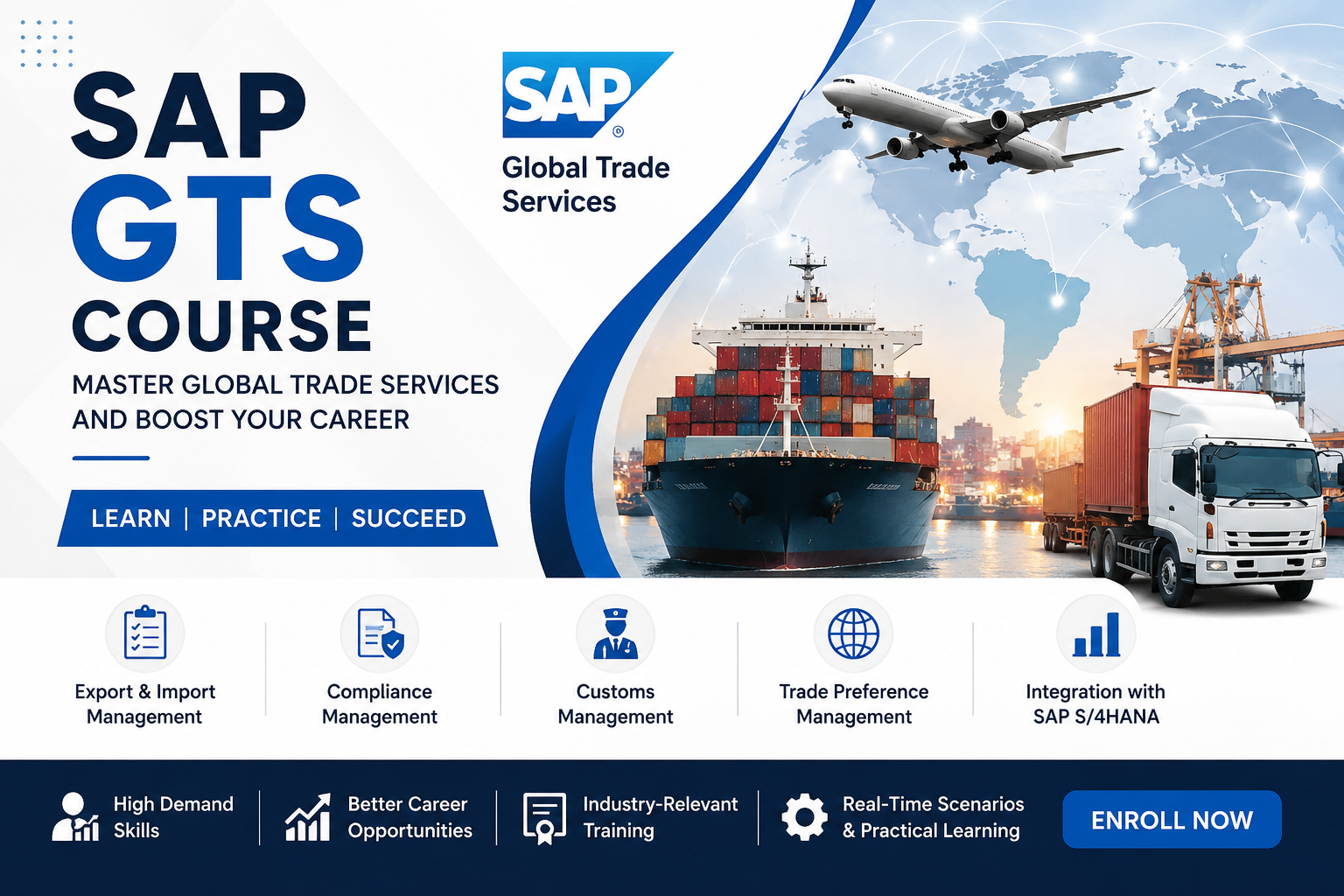 SAP
GTS
COURSE

MASTER GLOBAL TRADE SERVICES AND BOOST YOUR CAREER

LEARN | PRACTICE | SUCCEED

SAP®
Global Trade Services

Export & Import Management

Compliance Management

Customs Management

Trade Preference Management

Integration with SAP S/4HANA

High Demand Skills

Better Career Opportunities

Industry-Relevant Training

Real-Time Scenarios & Practical Learning

ENROLL NOW